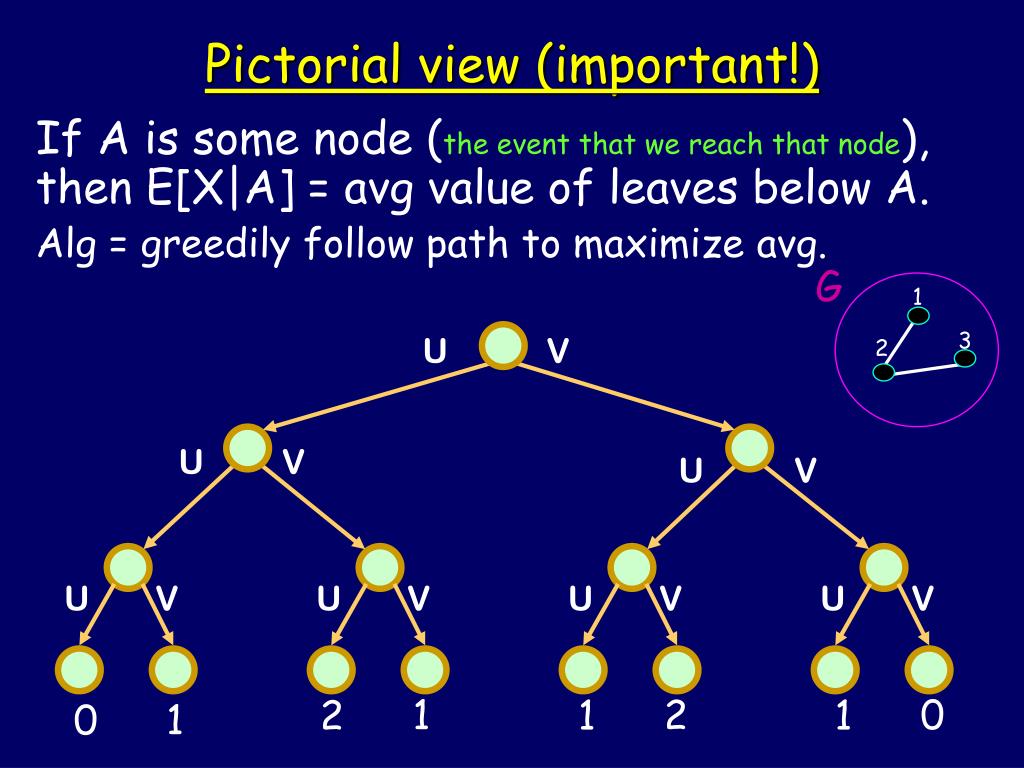 Pictorial view (important!)

If A is some node (the event that we reach that node), then E[X|A] = avg value of leaves below A.

Alg = greedily follow path to maximize avg.

G
1
2
3

U V
U V
U V
U V
U V
U V
U V

0 1 2 1 1 2 1 0